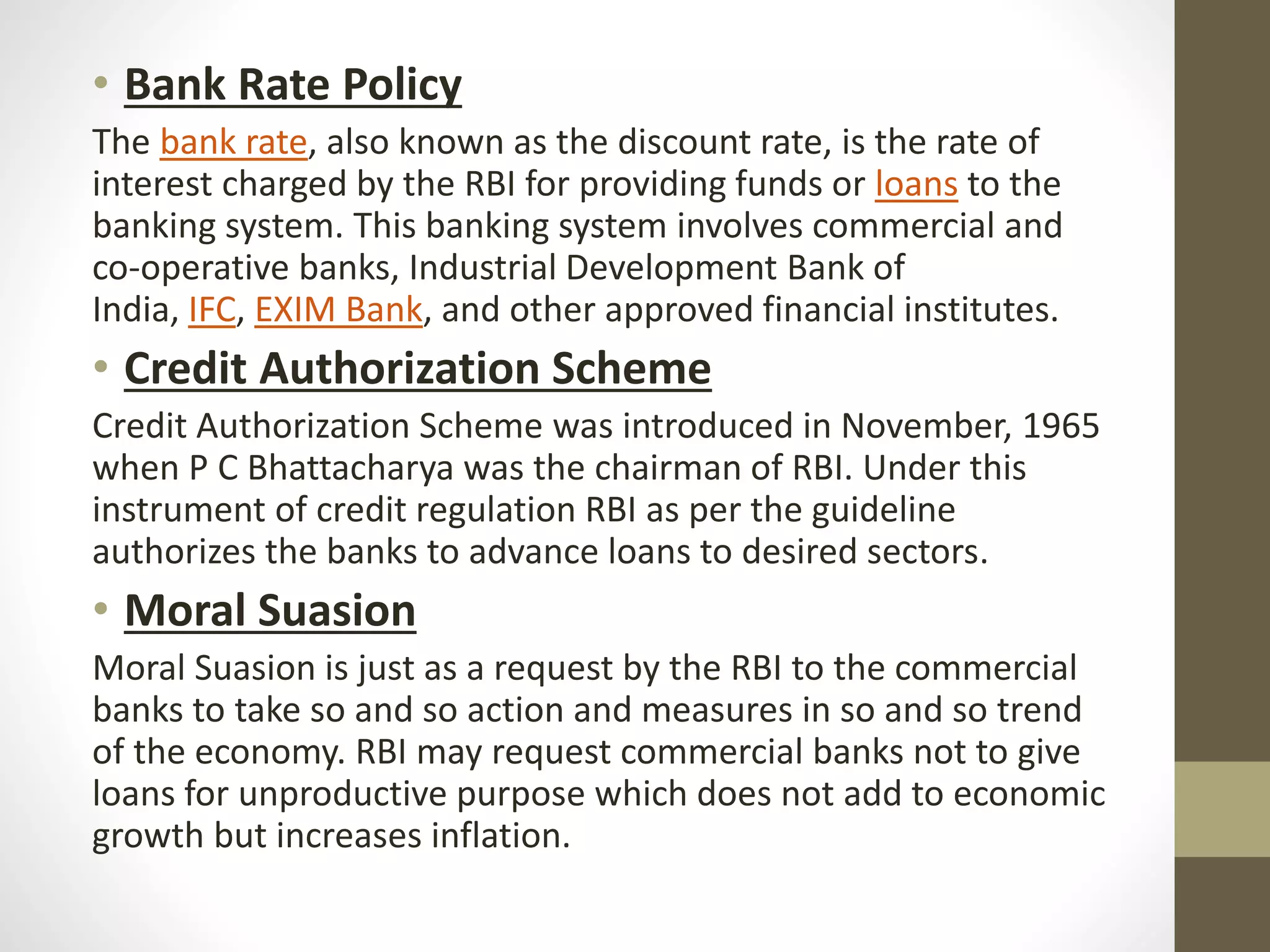 • Bank Rate Policy

The bank rate, also known as the discount rate, is the rate of interest charged by the RBI for providing funds or loans to the banking system. This banking system involves commercial and co-operative banks, Industrial Development Bank of India, IFC, EXIM Bank, and other approved financial institutes.

• Credit Authorization Scheme

Credit Authorization Scheme was introduced in November, 1965 when P C Bhattacharya was the chairman of RBI. Under this instrument of credit regulation RBI as per the guideline authorizes the banks to advance loans to desired sectors.

• Moral Suasion

Moral Suasion is just as a request by the RBI to the commercial banks to take so and so action and measures in so and so trend of the economy. RBI may request commercial banks not to give loans for unproductive purpose which does not add to economic growth but increases inflation.